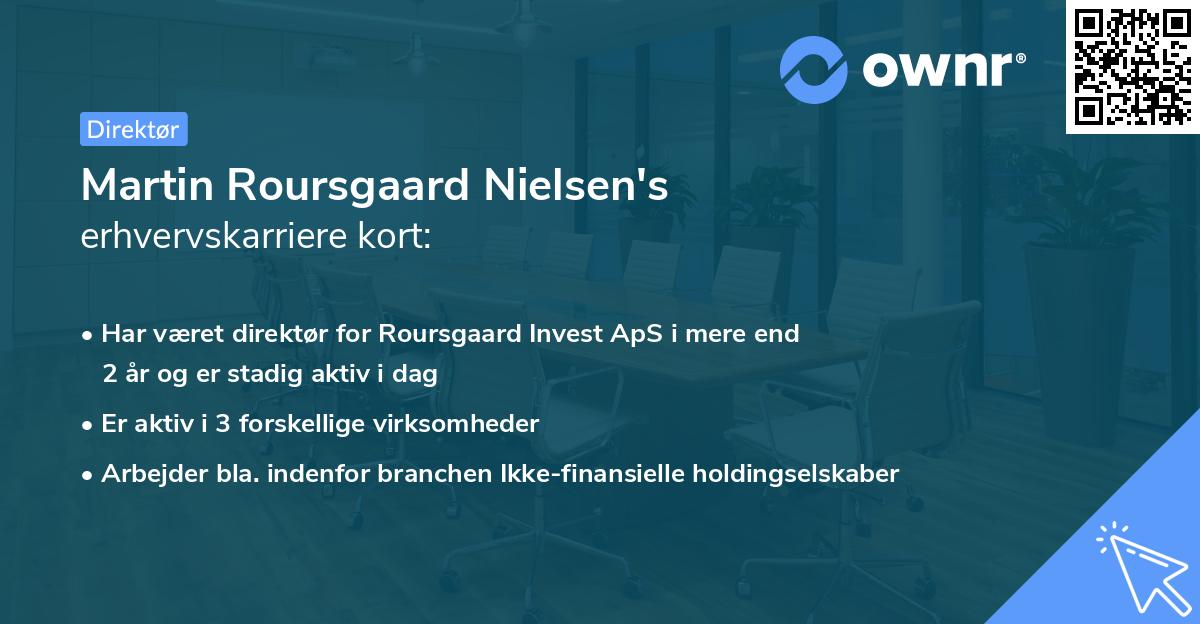 ownr®

Direktør

Martin Roursgaard Nielsen's
erhvervskarriere kort:

• Har været direktør for Roursgaard Invest ApS i mere end 2 år og er stadig aktiv i dag

• Er aktiv i 3 forskellige virksomheder

• Arbejder bla. indenfor branchen Ikke-finansielle holdingselskaber